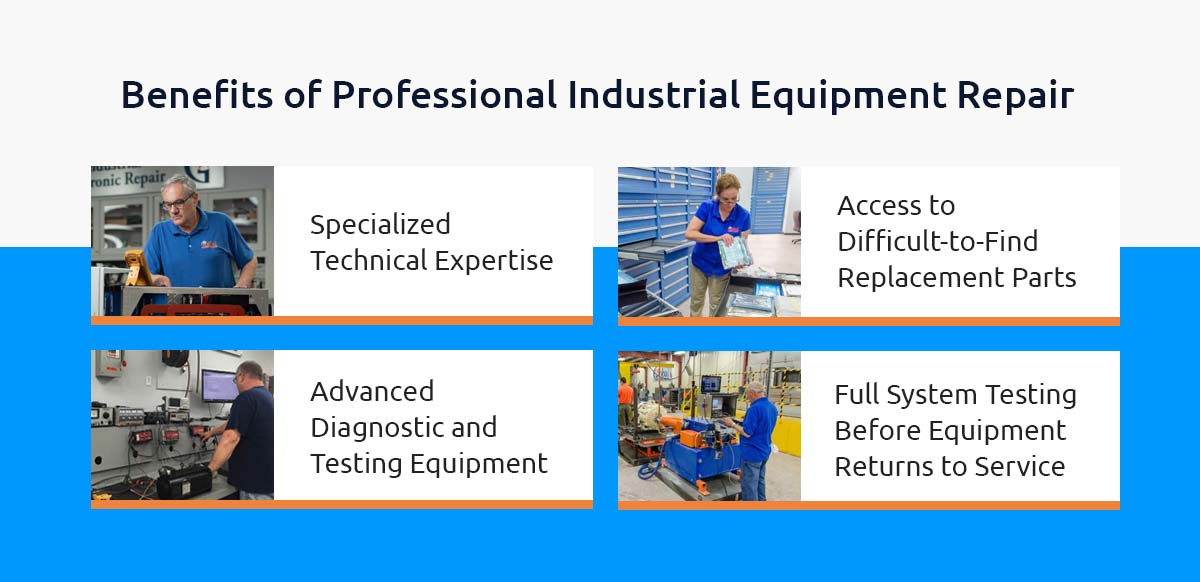 Benefits of Professional Industrial Equipment Repair

ronic Repair

Specialized Technical Expertise

Access to Difficult-to-Find Replacement Parts

Advanced Diagnostic and Testing Equipment

Full System Testing Before Equipment Returns to Service